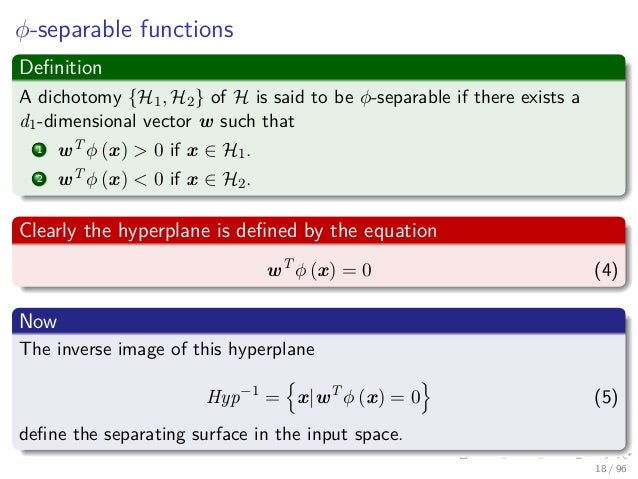 $\phi$-separable functions

Definition

A dichotomy $\{\mathcal{H}_1, \mathcal{H}_2\}$ of $\mathcal{H}$ is said to be $\phi$-separable if there exists a $d_1$-dimensional vector $\boldsymbol{w}$ such that

1 $\boldsymbol{w}^T \phi(\boldsymbol{x}) > 0$ if $\boldsymbol{x} \in \mathcal{H}_1$.

2 $\boldsymbol{w}^T \phi(\boldsymbol{x}) < 0$ if $\boldsymbol{x} \in \mathcal{H}_2$.

Clearly the hyperplane is defined by the equation

$\boldsymbol{w}^T \phi(\boldsymbol{x}) = 0$ (4)

Now

The inverse image of this hyperplane

$Hyp^{-1} = \left\{ \boldsymbol{x} | \boldsymbol{w}^T \phi(\boldsymbol{x}) = 0 \right\}$ (5)

define the separating surface in the input space.

18 / 96